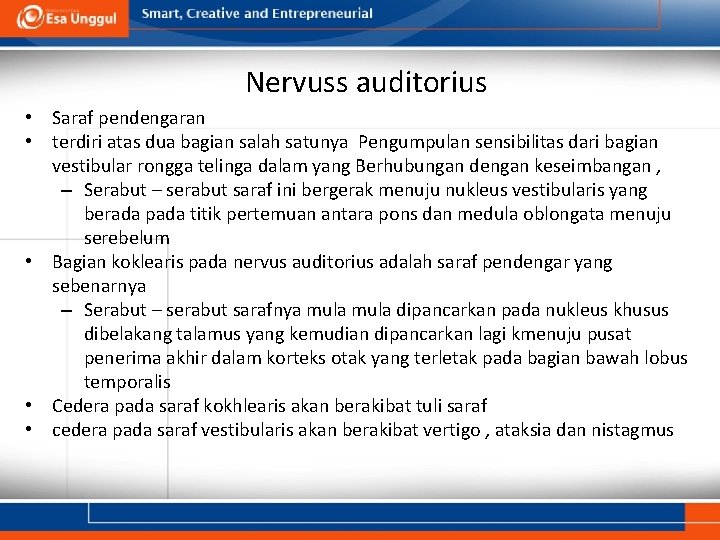 Esa Unggul

Smart, Creative and Entrepreneurial

Nervuss auditorius

• Saraf pendengaran
• terdiri atas dua bagian salah satunya Pengumpulan sensibilitas dari bagian vestibular rongga telinga dalam yang Berhubungan dengan keseimbangan ,
– Serabut – serabut saraf ini bergerak menuju nukleus vestibularis yang berada pada titik pertemuan antara pons dan medula oblongata menuju serebelum
• Bagian koklearis pada nervus auditorius adalah saraf pendengar yang sebenarnya
– Serabut – serabut sarafnya mula mula dipancarkan pada nukleus khusus dibelakang talamus yang kemudian dipancarkan lagi kmenuju pusat penerima akhir dalam korteks otak yang terletak pada bagian bawah lobus temporalis
• Cedera pada saraf kokhlearis akan berakibat tuli saraf
• cedera pada saraf vestibularis akan berakibat vertigo , ataksia dan nistagmus